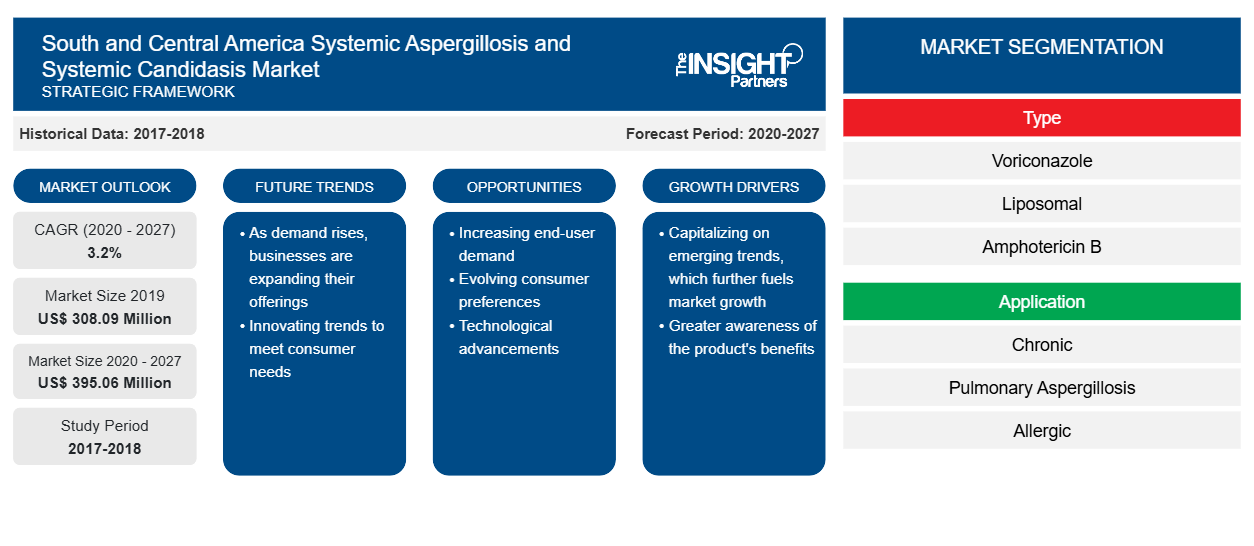 South and Central America Systemic Aspergillosis and Systemic Candidasis Market
STRATEGIC FRAMEWORK

The INSIGHT Partners

Historical Data: 2017-2018

Forecast Period: 2020-2027

MARKET OUTLOOK

CAGR (2020 - 2027)
3.2%

Market Size 2019
US$ 308.09 Million

Market Size 2020 - 2027
US$ 395.06 Million

Study Period
2017-2018

FUTURE TRENDS

• As demand rises, businesses are expanding their offerings
• Innovating trends to meet consumer needs

OPPORTUNITIES

• Increasing end-user demand
• Evolving consumer preferences
• Technological advancements

GROWTH DRIVERS

• Capitalizing on emerging trends, which further fuels market growth
• Greater awareness of the product's benefits

MARKET SEGMENTATION

Type

Voriconazole

Liposomal

Amphotericin B

Application

Chronic

Pulmonary Aspergillosis

Allergic